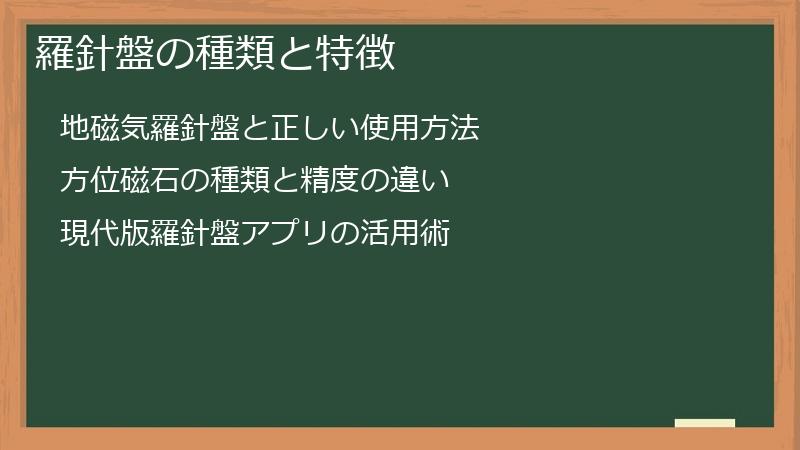 羅針盤の種類と特徴

地磁気羅針盤と正しい使用方法

方位磁石の種類と精度の違い

現代版羅針盤アプリの活用術